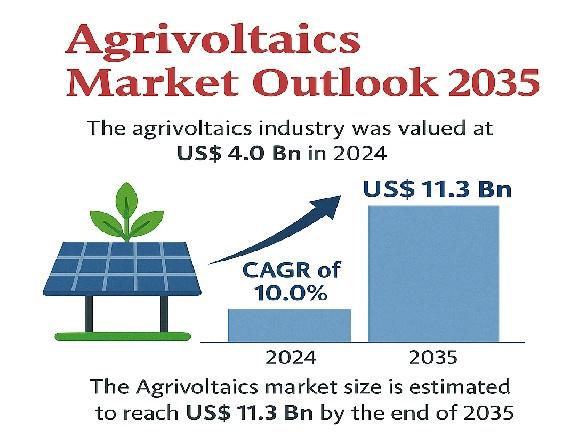 Agrivoltaics Market Outlook 2035

The agrivoltaics industry was valued at US$ 4.0 Bn in 2024

US$ 11.3 Bn

CAGR of 10.0%

2024

2035

The Agrivoltaics market size is estimated to reach US$ 11.3 Bn by the end of 2035